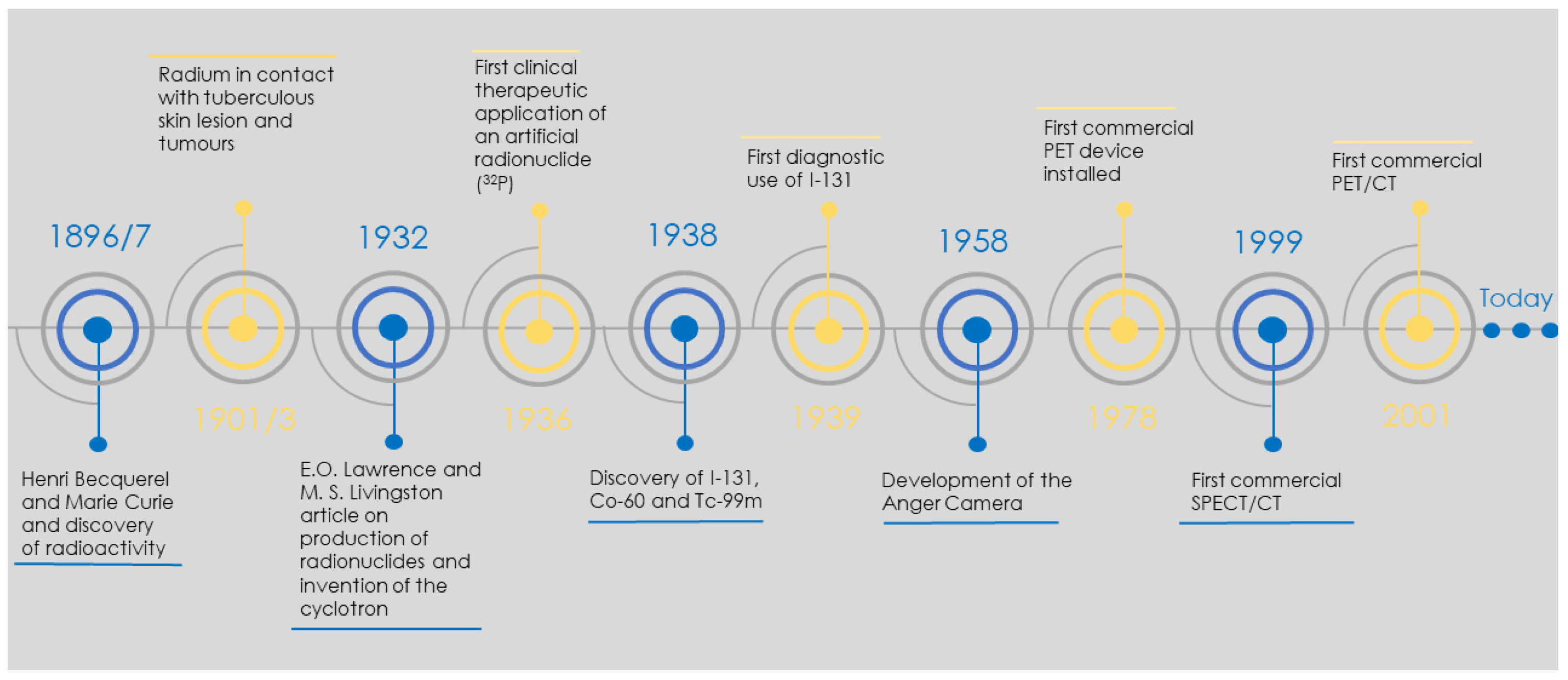 1896/7

Henri Becquerel and Marie Curie and discovery of radioactivity

Radium in contact with tuberculous skin lesion and tumours

1901/3

1932

E.O. Lawrence and M. S. Livingston article on production of radionuclides and invention of the cyclotron

First clinical therapeutic application of an artificial radionuclide ($^{32}P$)

1936

1938

Discovery of I-131, Co-60 and Tc-99m

First diagnostic use of I-131

1939

1958

Development of the Anger Camera

First commercial PET device installed

1978

1999

First commercial SPECT/CT

First commercial PET/CT

2001

Today